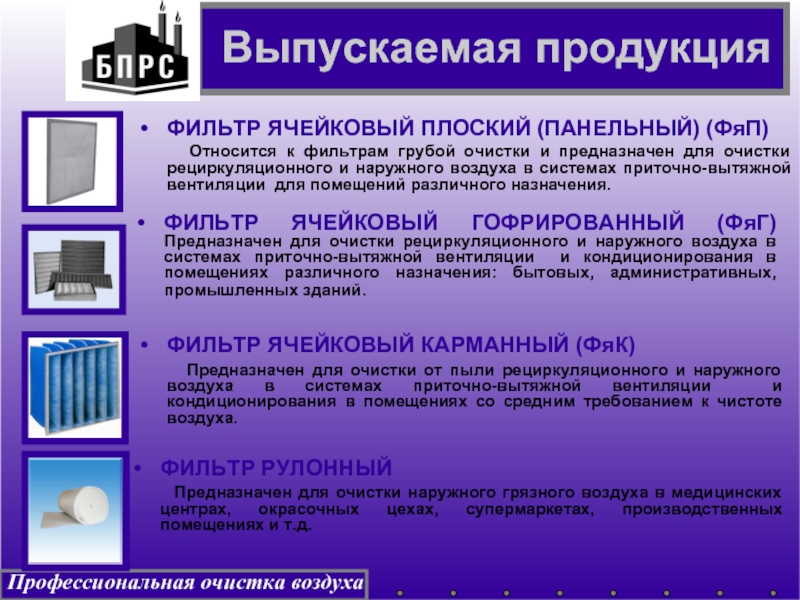 БПРС

Выпускаемая продукция

• ФИЛЬТР ЯЧЕЙКОВЫЙ ПЛОСКИЙ (ПАНЕЛЬНЫЙ) (ФяП)

Относится к фильтрам грубой очистки и предназначен для очистки рециркуляционного и наружного воздуха в системах приточно-вытяжной вентиляции для помещений различного назначения.

• ФИЛЬТР ЯЧЕЙКОВЫЙ ГОФРИРОВАННЫЙ (ФяГ)

Предназначен для очистки рециркуляционного и наружного воздуха в системах приточно-вытяжной вентиляции и кондиционирования в помещениях различного назначения: бытовых, административных, промышленных зданий.

• ФИЛЬТР ЯЧЕЙКОВЫЙ КАРМАННЫЙ (ФяК)

Предназначен для очистки от пыли рециркуляционного и наружного воздуха в системах приточно-вытяжной вентиляции и кондиционирования в помещениях со средним требованием к чистоте воздуха.

• ФИЛЬТР РУЛОННЫЙ

Предназначен для очистки наружного грязного воздуха в медицинских центрах, окрасочных цехах, супермаркетах, производственных помещениях и т.д.

Профессиональная очистка воздуха